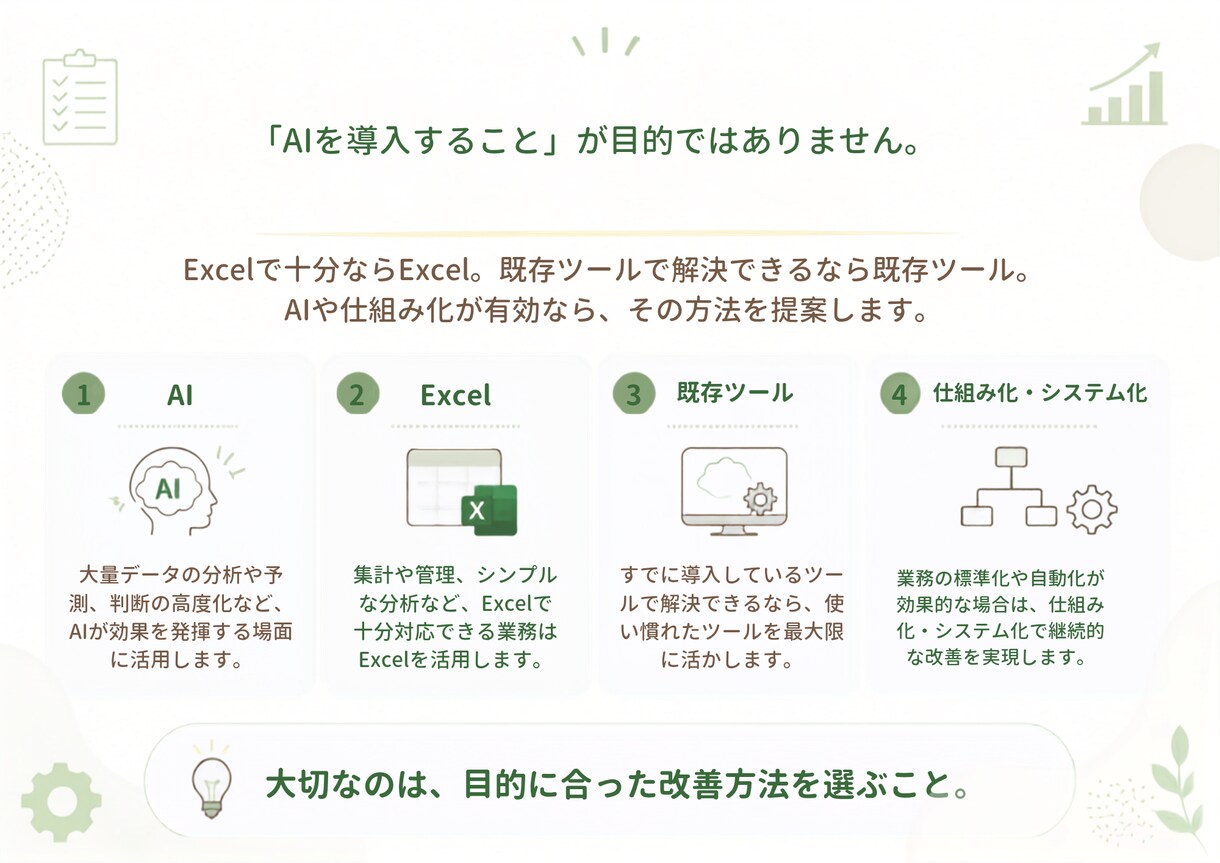 「AIを導入すること」が目的ではありません。

Excelで十分ならExcel。既存ツールで解決できるなら既存ツール。
AIや仕組み化が有効なら、その方法を提案します。

1 AI

AI

大量データの分析や予測、判断の高度化など、AIが効果を発揮する場面に活用します。

2 Excel

X

集計や管理、シンプルな分析など、Excelで十分対応できる業務はExcelを活用します。

3 既存ツール

すでに導入しているツールで解決できるなら、使い慣れたツールを最大限に活かします。

4 仕組み化・システム化

業務の標準化や自動化が効果的な場合は、仕組み化・システム化で継続的な改善を実現します。

大切なのは、目的に合った改善方法を選ぶこと。